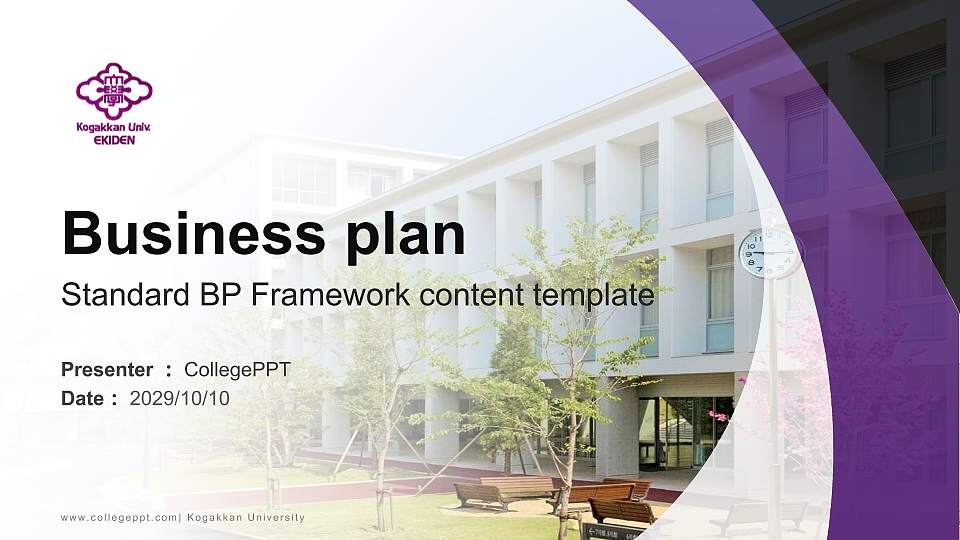 Kogakkan Univ.
EKIDEN

Business plan

Standard BP Framework content template

Presenter : CollegePPT
Date : 2029/10/10

www.collegeppt.com| Kogakkan University